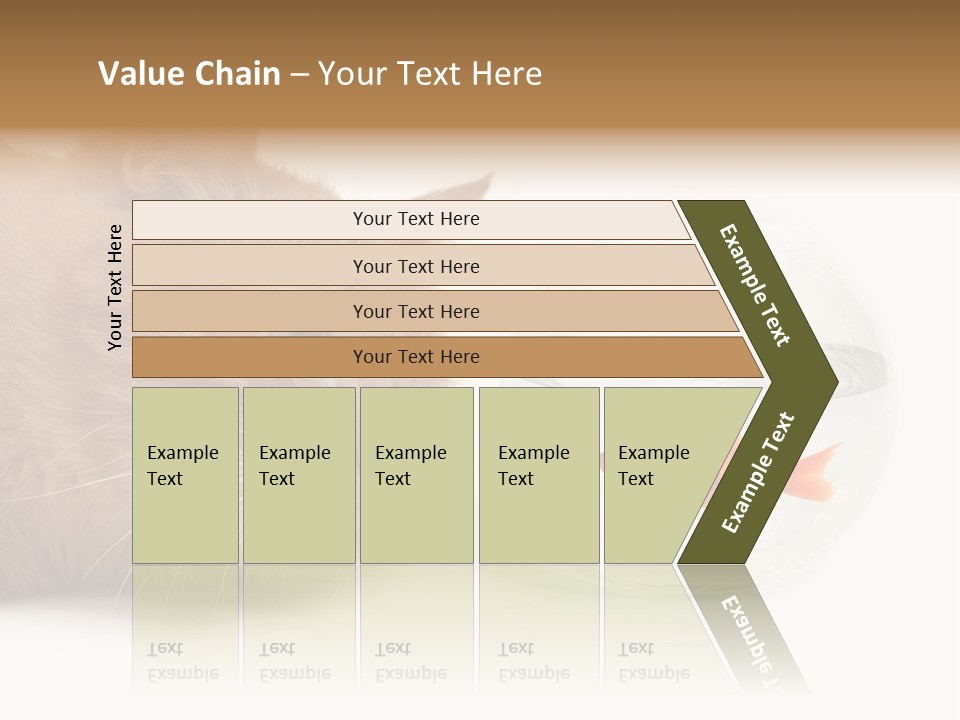 Value Chain – Your Text Here

Your Text Here

Your Text Here

Your Text Here

Your Text Here

Your Text Here

Example Text

Example Text

Example Text

Example Text

Example Text

Example Text

Example Text